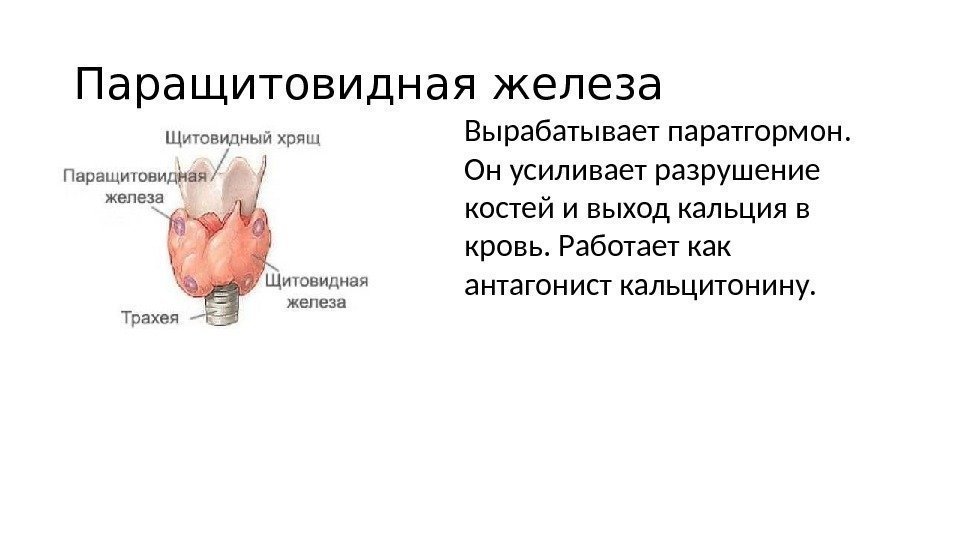 Паращитовидная железа

Щитовидный хрящ
Паращитовидная железа
Щитовидная железа
Трахея

Вырабатывает паратгормон. Он усиливает разрушение костей и выход кальция в кровь. Работает как антагонист кальцитонину.